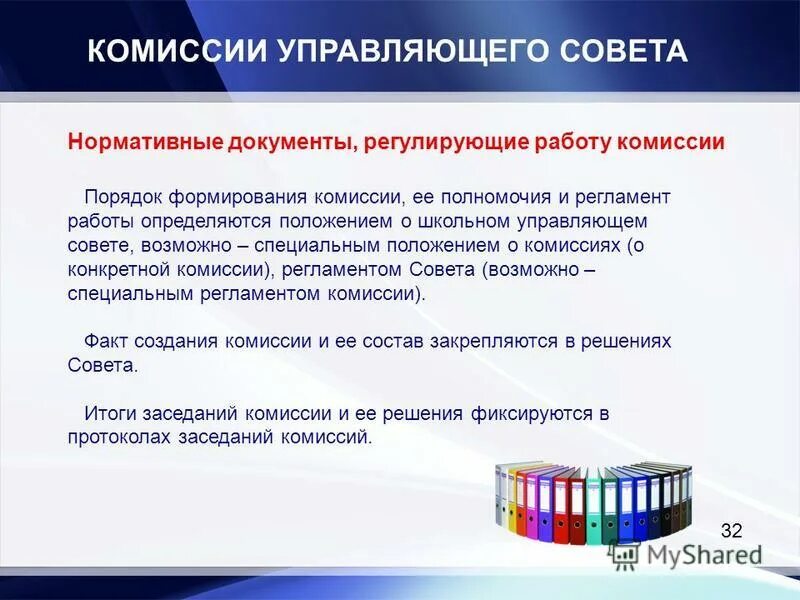 КОМИССИИ УПРАВЛЯЮЩЕГО СОВЕТА

Нормативные документы, регулирующие работу комиссии

Порядок формирования комиссии, ее полномочия и регламент работы определяются положением о школьном управляющем совете, возможно – специальным положением о комиссиях (о конкретной комиссии), регламентом Совета (возможно – специальным регламентом комиссии).

Факт создания комиссии и ее состав закрепляются в решениях Совета.

Итоги заседаний комиссии и ее решения фиксируются в протоколах заседаний комиссий.

32

MyShared